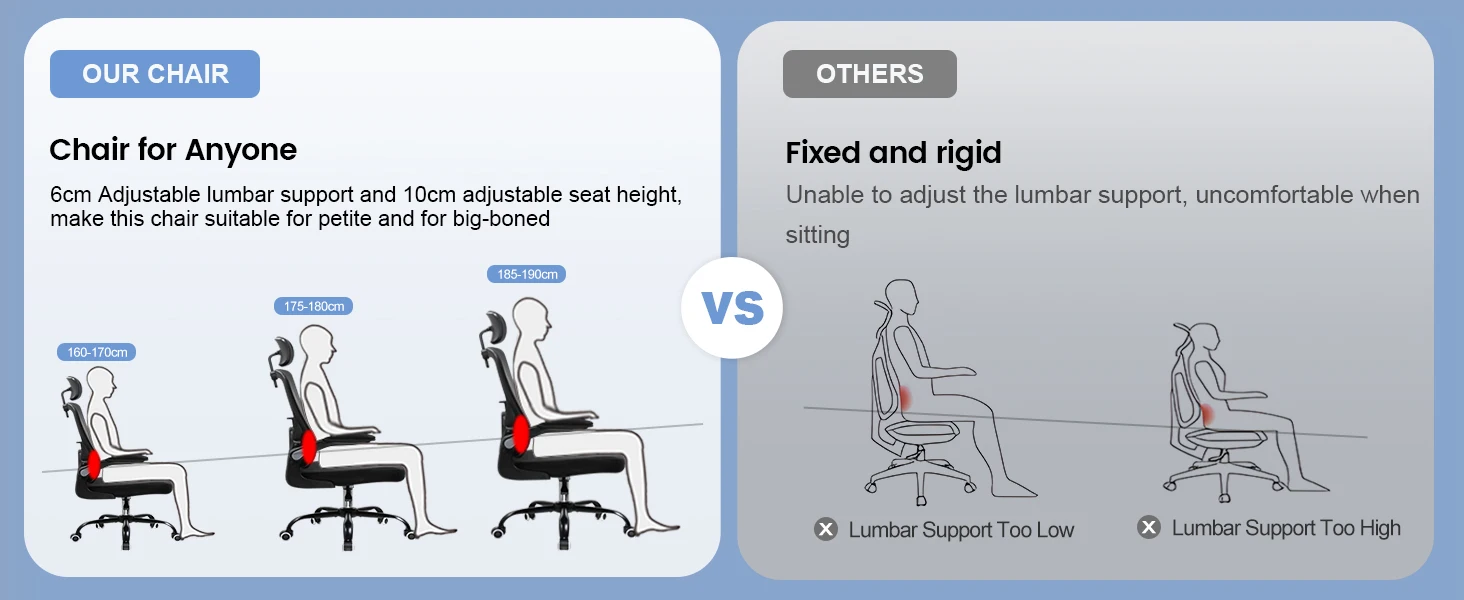 OUR CHAIR

Chair for Anyone

6cm Adjustable lumbar support and 10cm adjustable seat height, make this chair suitable for petite and for big-boned

160-170cm

175-180cm

185-190cm

VS

OTHERS

Fixed and rigid

Unable to adjust the lumbar support, uncomfortable when sitting

Lumbar Support Too Low

Lumbar Support Too High